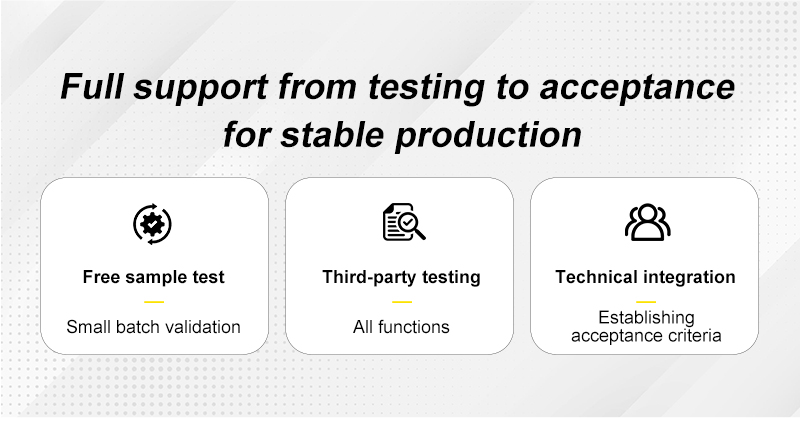 Full support from testing to acceptance for stable production

Free sample test

Small batch validation

Third-party testing

All functions

Technical integration

Establishing acceptance criteria